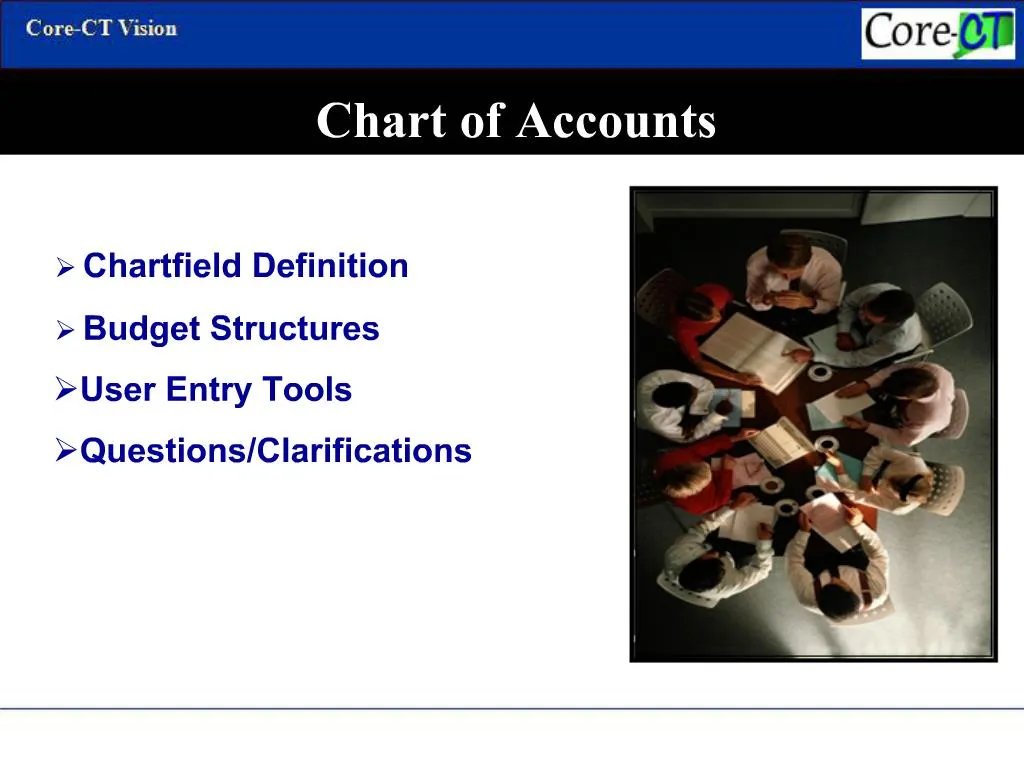 Core-CT Vision

Core-CT

Chart of Accounts

➢ Chartfield Definition

➢ Budget Structures

➢User Entry Tools

➢Questions/Clarifications